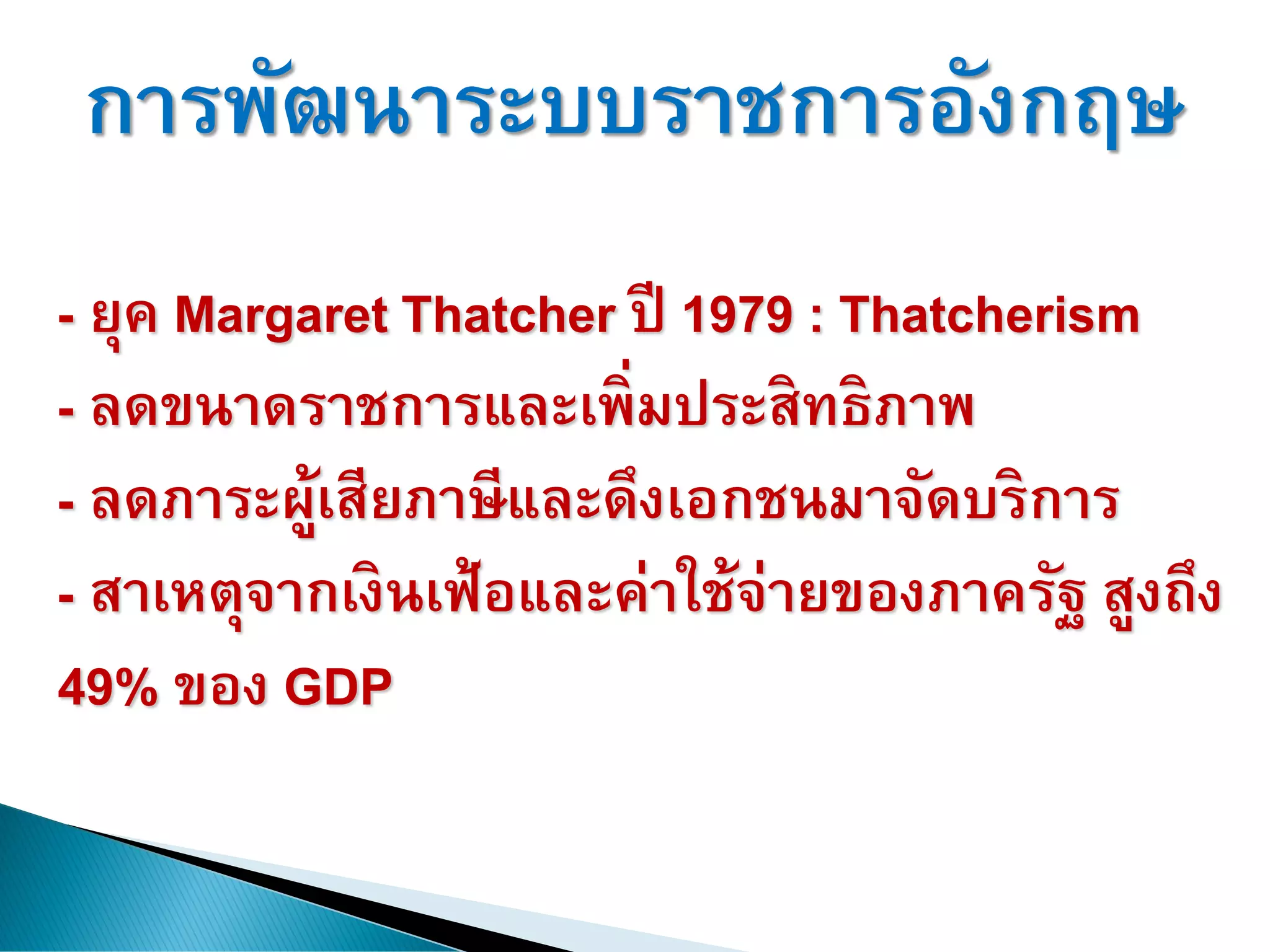 การพัฒนาระบบราชการอังกฤษ

- ยุค Margaret Thatcher ปี 1979 : Thatcherism

- ลดขนาดราชการและเพิ่มประสิทธิภาพ

- ลดภาระผู้เสียภาษีและดึงเอกชนมาจัดบริการ

- สาเหตุจากเงินเฟ้อและค่าใช้จ่ายของภาครัฐ สูงถึง 49% ของ GDP